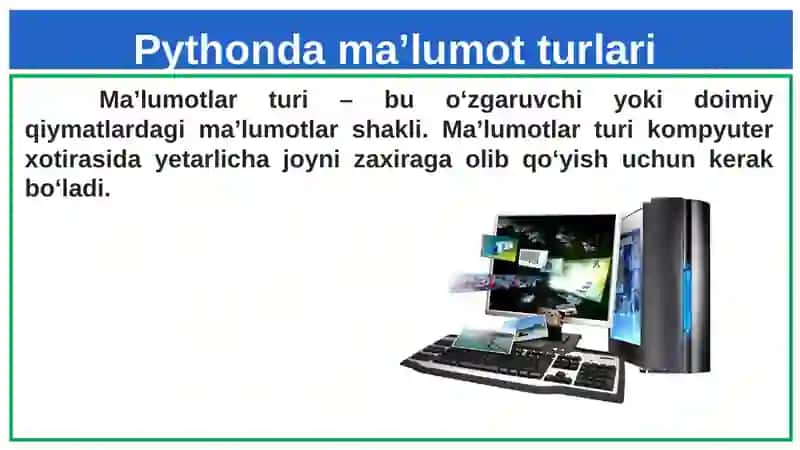 Pythonda ma’lumot turlari

Ma’lumotlar turi – bu o‘zgaruvchi yoki doimiy qiymatlardagi ma’lumotlar shakli. Ma’lumotlar turi kompyuter xotirasida yetarlicha joyni zaxiraga olib qo‘yish uchun kerak bo‘ladi.